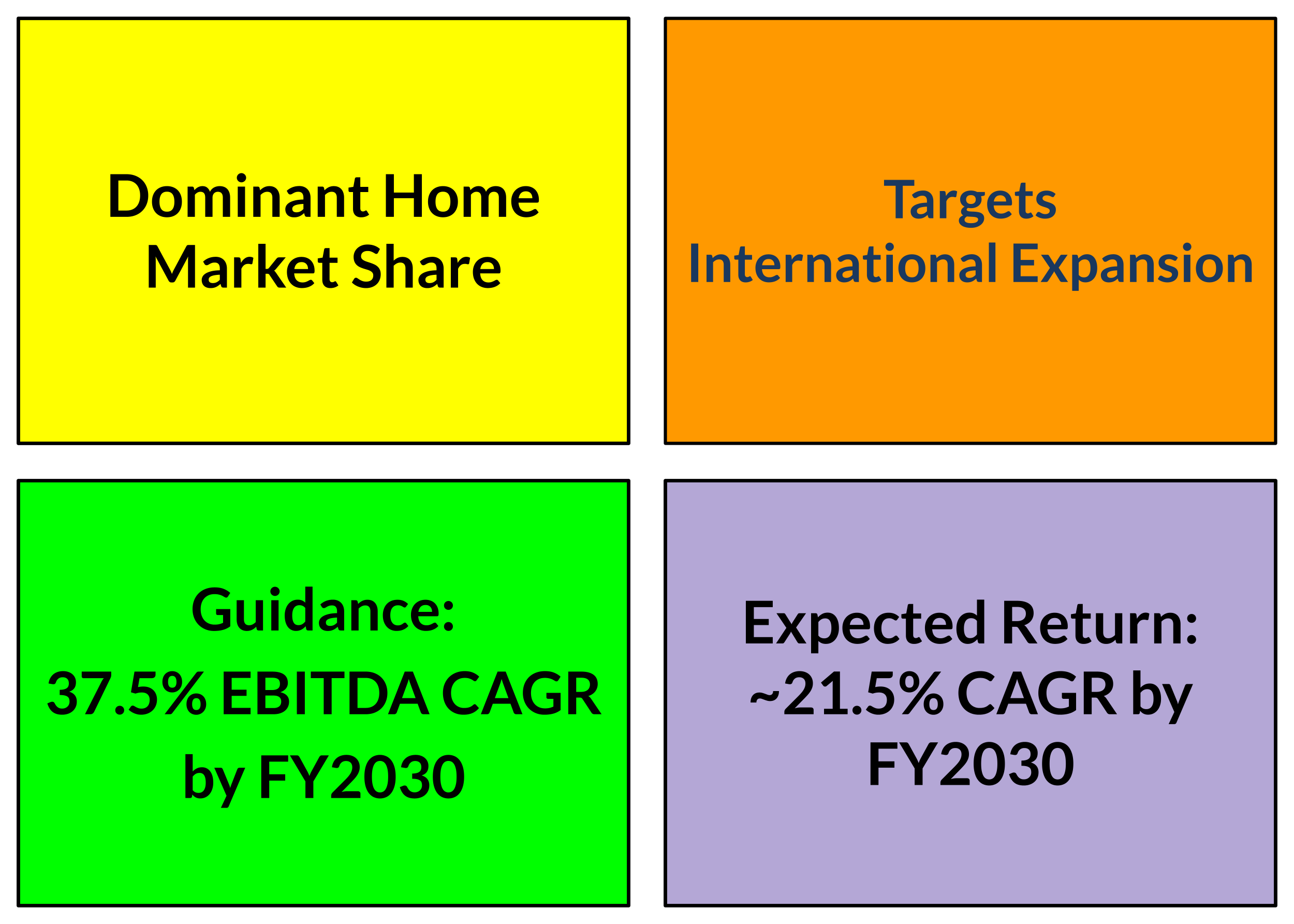 Dominant Home Market Share

Targets International Expansion

Guidance: 37.5% EBITDA CAGR by FY2030

Expected Return: ~21.5% CAGR by FY2030